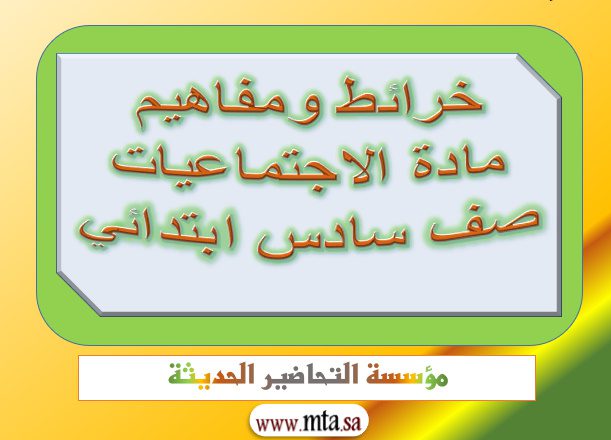 خرائط ومفاهيم
مادة الاجتماعيات
صف سادس ابتدائي

مؤسسة التحاضير الحديثة

www.mta.sa